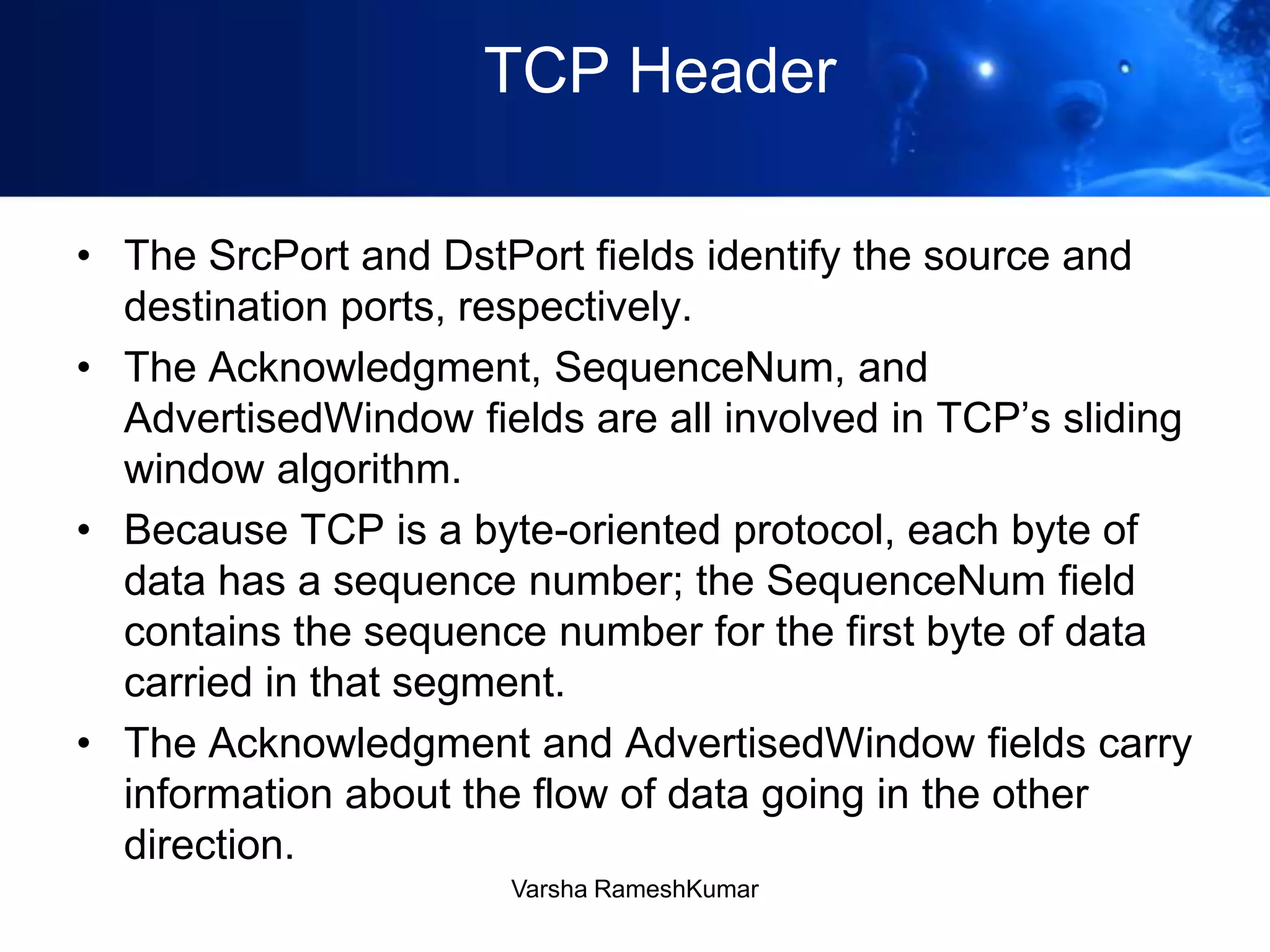 TCP Header

• The SrcPort and DstPort fields identify the source and destination ports, respectively.

• The Acknowledgment, SequenceNum, and AdvertisedWindow fields are all involved in TCP's sliding window algorithm.

• Because TCP is a byte-oriented protocol, each byte of data has a sequence number; the SequenceNum field contains the sequence number for the first byte of data carried in that segment.

• The Acknowledgment and AdvertisedWindow fields carry information about the flow of data going in the other direction.

Varsha RameshKumar